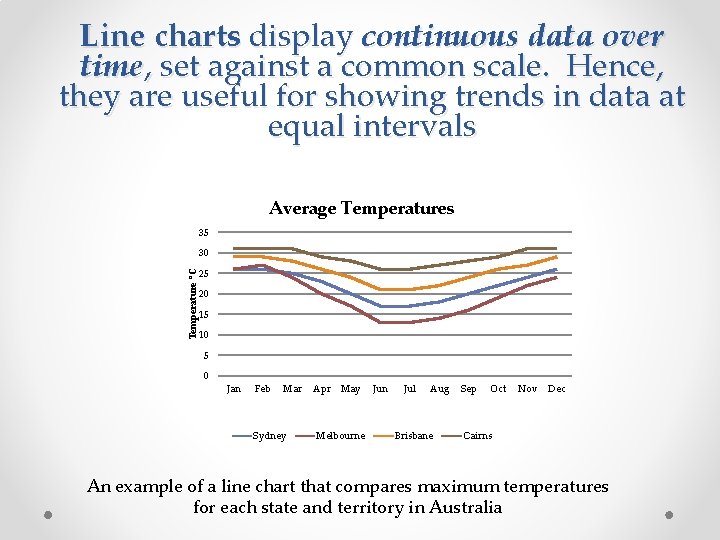 Line charts display continuous data over time, set against a common scale. Hence, they are useful for showing trends in data at equal intervals

Average Temperatures

Temperature °C

35
30
25
20
15
10
5
0

Jan Feb Mar Apr May Jun Jul Aug Sep Oct Nov Dec

Sydney Melbourne Brisbane Cairns

An example of a line chart that compares maximum temperatures for each state and territory in Australia